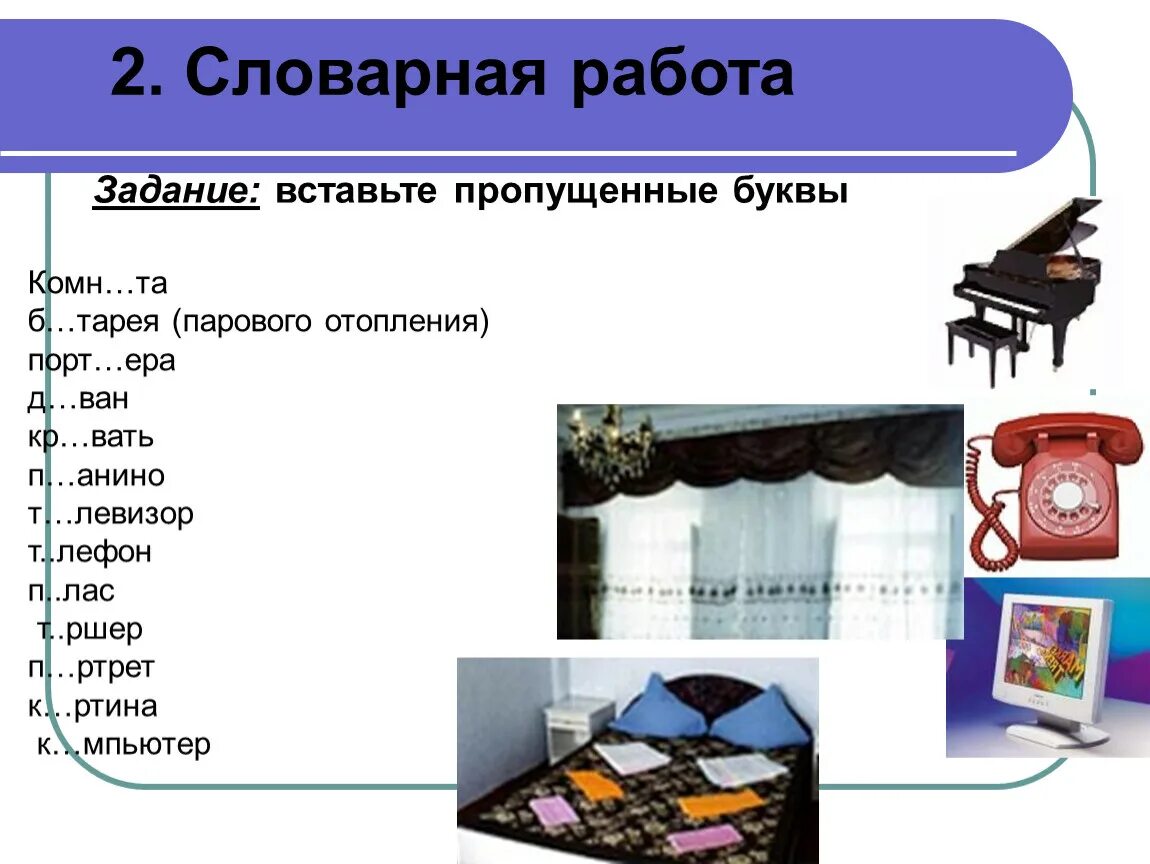 2. Словарная работа

Задание: вставьте пропущенные буквы

Комн…та
б…тарея (парового отопления)
порт…ера
д…ван
кр…вать
п…анино
т…левизор
т..лефон
п..лас
т..ршер
п…ртрет
к…ртина
к…мпьютер